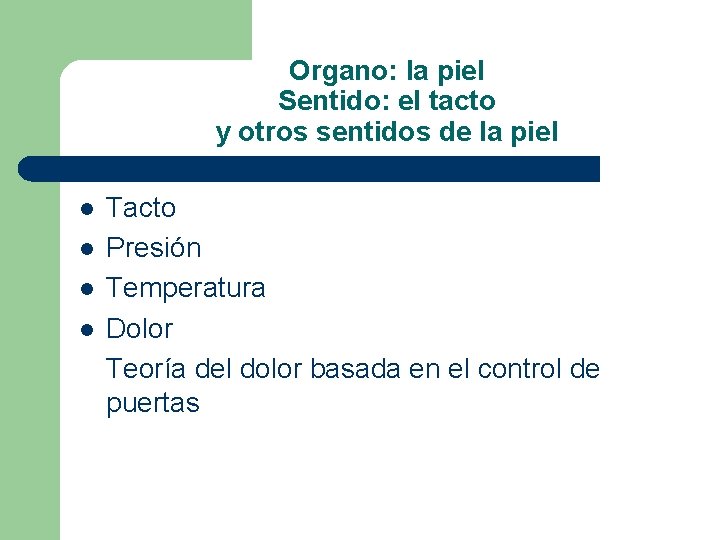 Organo: la piel
Sentido: el tacto
y otros sentidos de la piel

- Tacto
- Presión
- Temperatura
- Dolor

Teoría del dolor basada en el control de puertas